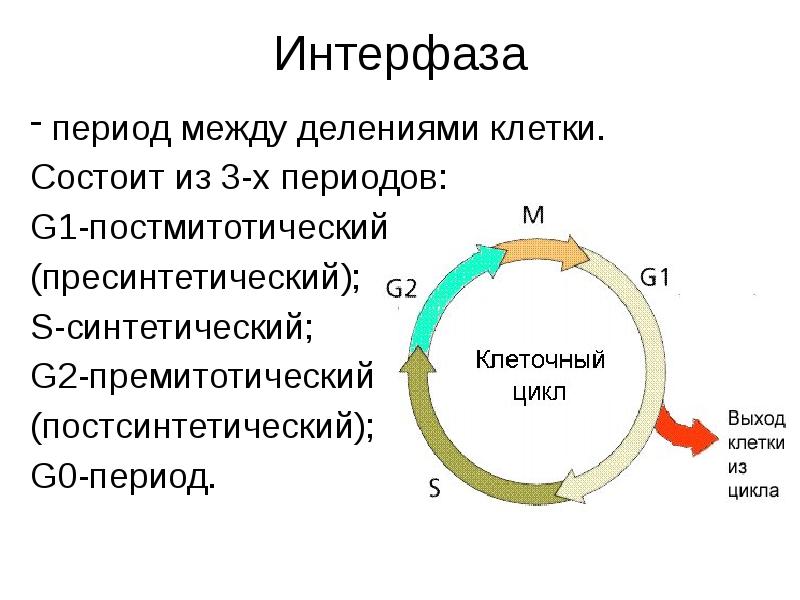 Интерфаза

- период между делениями клетки.
Состоит из 3-х периодов:
G1-постмитотический (пресинтетический);
S-синтетический;
G2-премитотический (постсинтетический);
G0-период.

M
G1
G2
S
Клеточный цикл
Выход клетки из цикла